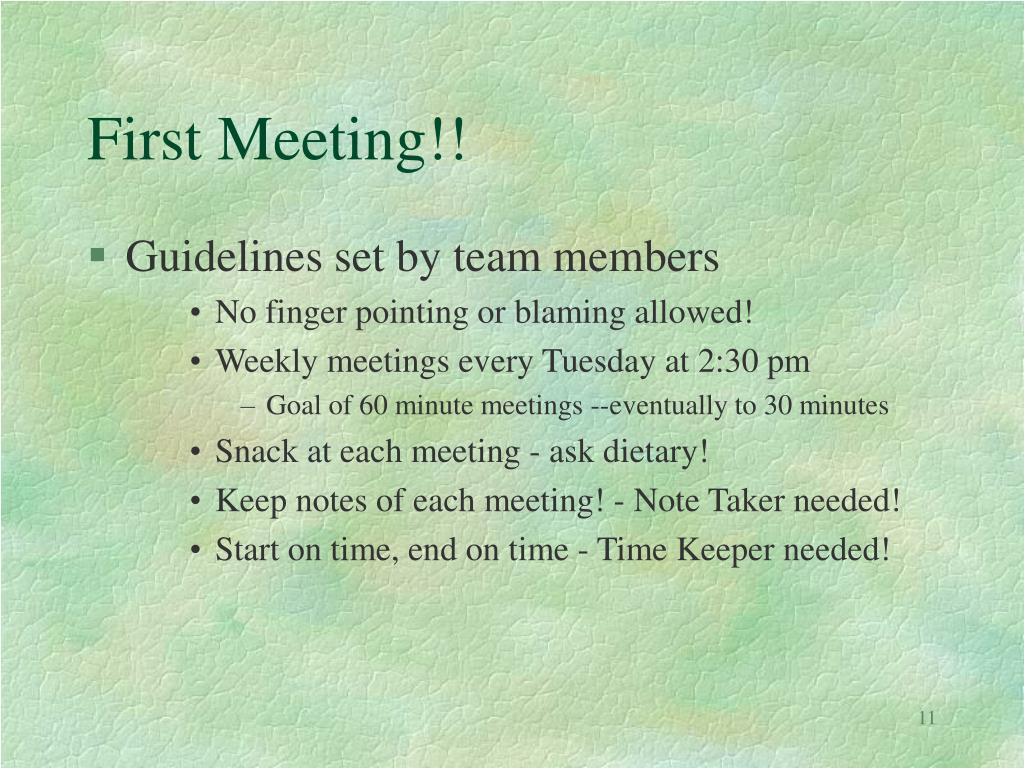 First Meeting!!

§ Guidelines set by team members
• No finger pointing or blaming allowed!
• Weekly meetings every Tuesday at 2:30 pm
– Goal of 60 minute meetings --eventually to 30 minutes
• Snack at each meeting - ask dietary!
• Keep notes of each meeting! - Note Taker needed!
• Start on time, end on time - Time Keeper needed!

11